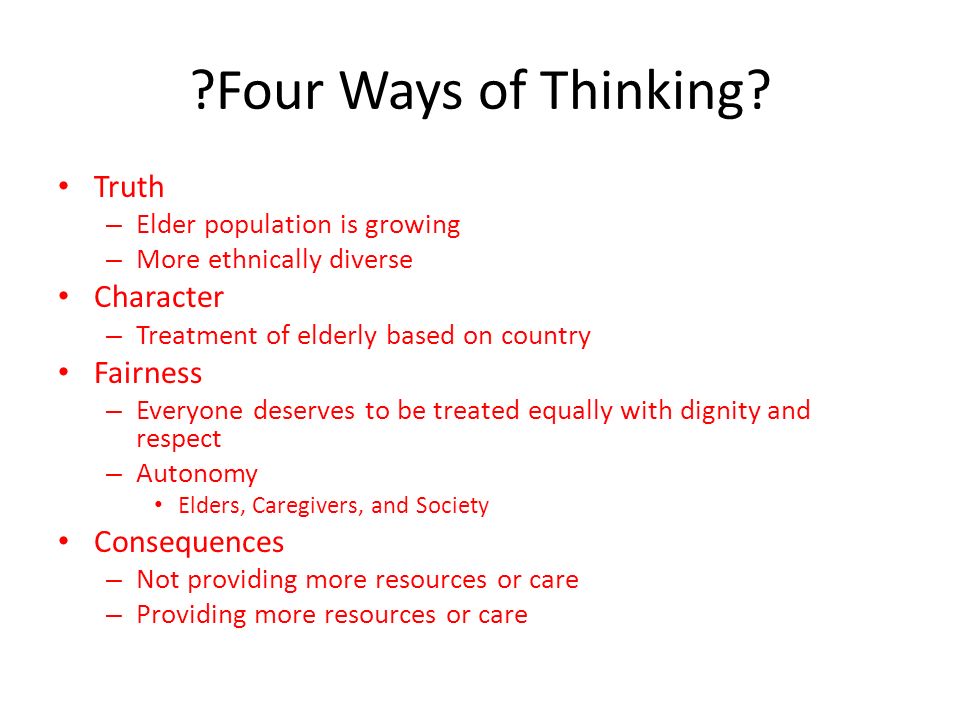 ?Four Ways of Thinking?

• Truth
– Elder population is growing
– More ethnically diverse
• Character
– Treatment of elderly based on country
• Fairness
– Everyone deserves to be treated equally with dignity and respect
– Autonomy
• Elders, Caregivers, and Society
• Consequences
– Not providing more resources or care
– Providing more resources or care